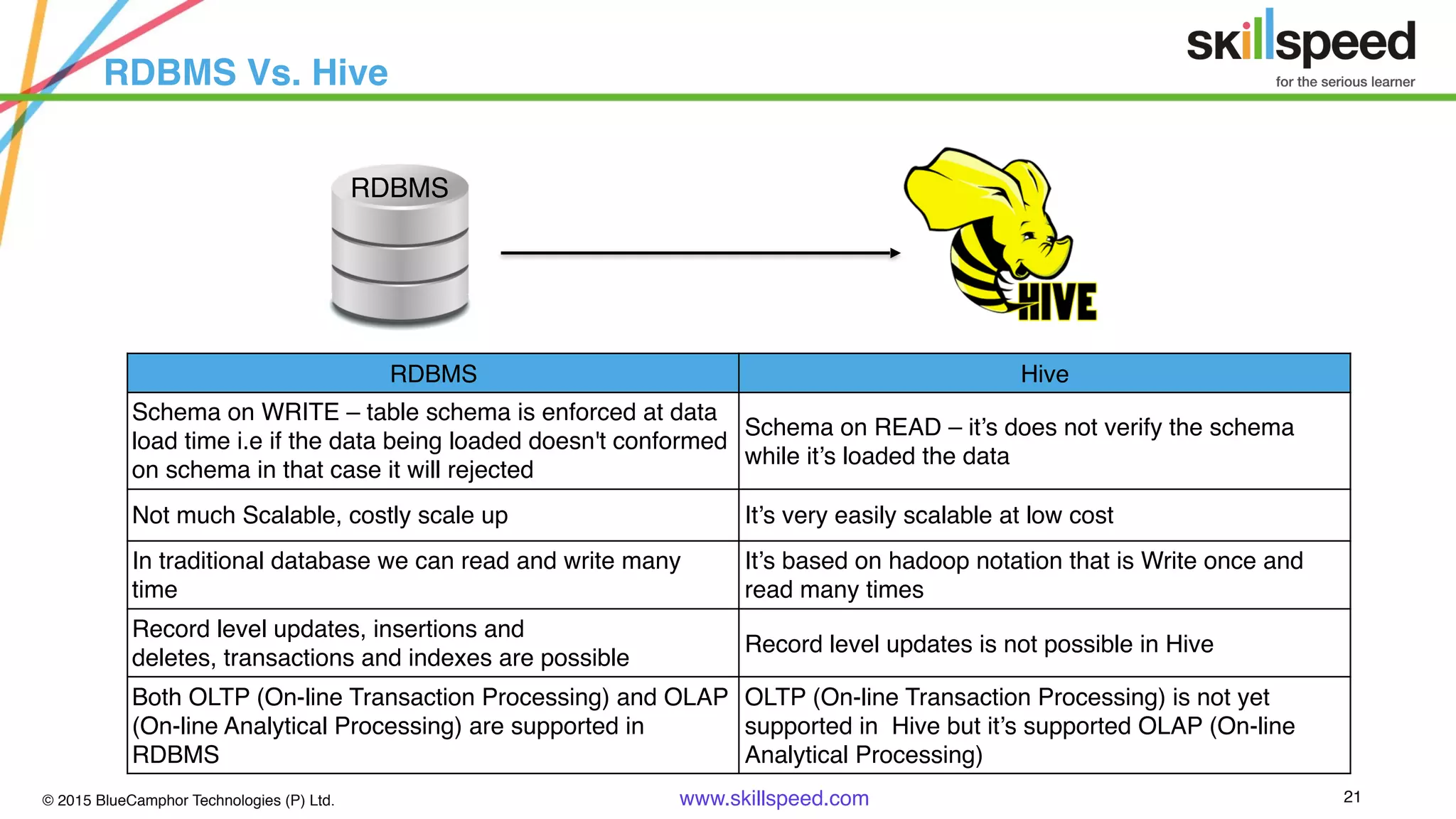 RDBMS Vs. Hive

skillspeed
for the serious learner

RDBMS

HIVE

| RDBMS | Hive |
|---|---|
| Schema on WRITE – table schema is enforced at data load time i.e if the data being loaded doesn't conformed on schema in that case it will rejected | Schema on READ – it's does not verify the schema while it's loaded the data |
| Not much Scalable, costly scale up | It's very easily scalable at low cost |
| In traditional database we can read and write many time | It's based on hadoop notation that is Write once and read many times |
| Record level updates, insertions and deletes, transactions and indexes are possible | Record level updates is not possible in Hive |
| Both OLTP (On-line Transaction Processing) and OLAP (On-line Analytical Processing) are supported in RDBMS | OLTP (On-line Transaction Processing) is not yet supported in Hive but it's supported OLAP (On-line Analytical Processing) |

© 2015 BlueCamphor Technologies (P) Ltd.

www.skillspeed.com

21